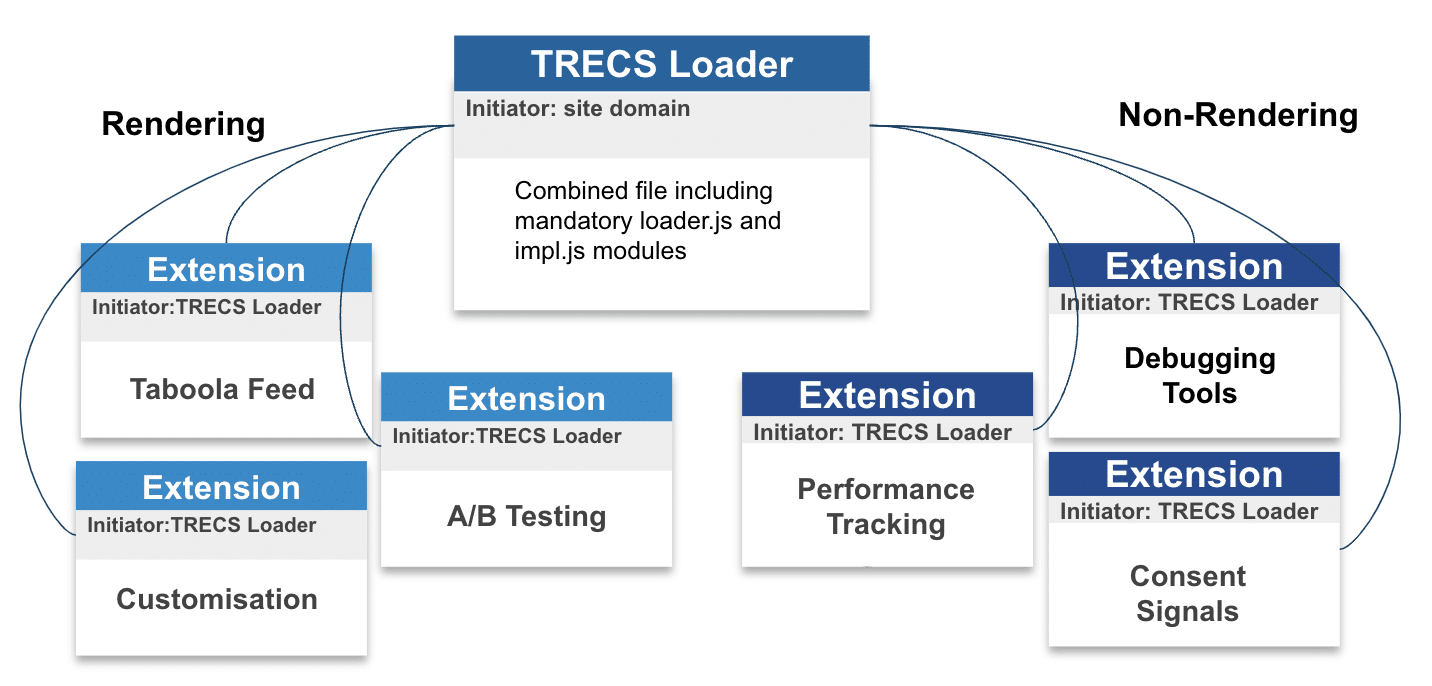 TRECS Loader
Initiator: site domain
Combined file including mandatory loader.js and impl.js modules

Rendering

Non-Rendering

Extension
Initiator:TRECS Loader
Taboola Feed

Extension
Initiator:TRECS Loader
Customisation

Extension
Initiator:TRECS Loader
A/B Testing

Extension
Initiator: TRECS Loader
Performance Tracking

Extension
Initiator: TRECS Loader
Debugging Tools

Extension
Initiator: TRECS Loader
Consent Signals